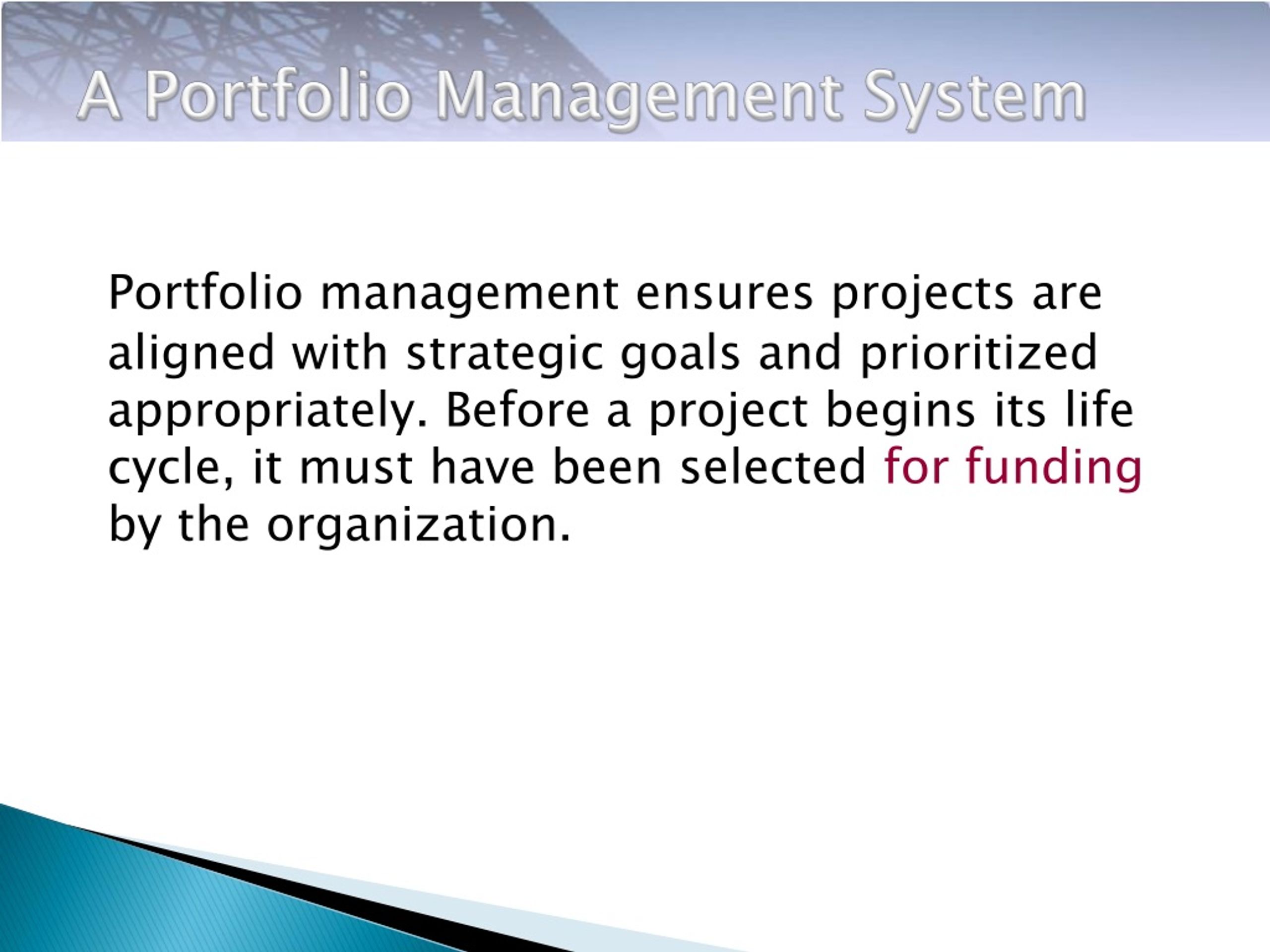 A Portfolio Management System

Portfolio management ensures projects are aligned with strategic goals and prioritized appropriately. Before a project begins its life cycle, it must have been selected for funding by the organization.